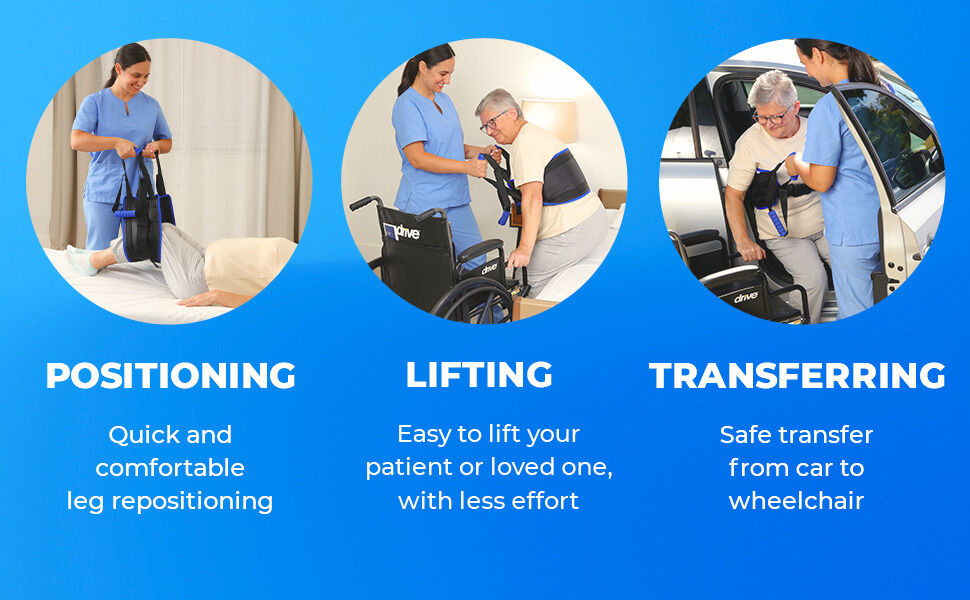 drive

drive

drive

POSITIONING

Quick and comfortable leg repositioning

LIFTING

Easy to lift your patient or loved one, with less effort

TRANSFERRING

Safe transfer from car to wheelchair